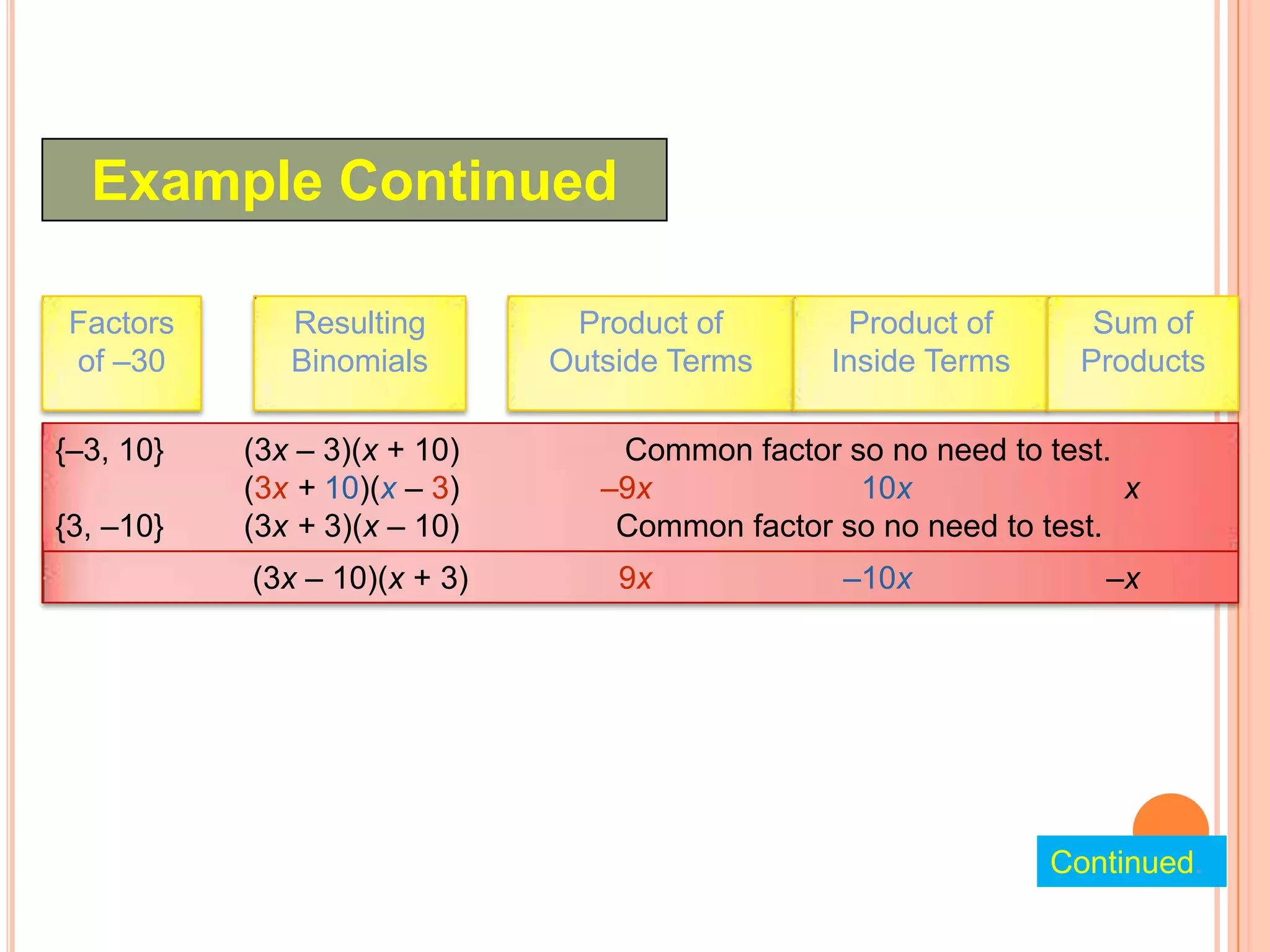 Example Continued

| Factors of –30 | Resulting Binomials | Product of Outside Terms | Product of Inside Terms | Sum of Products |
|---|---|---|---|---|
| {–3, 10} | $(3x – 3)(x + 10)$ | Common factor so no need to test. | | |
| | $(3x + 10)(x – 3)$ | $–9x$ | $10x$ | $x$ |
| {3, –10} | $(3x + 3)(x – 10)$ | Common factor so no need to test. | | |
| | $(3x – 10)(x + 3)$ | $9x$ | $–10x$ | $–x$ |

Continued.